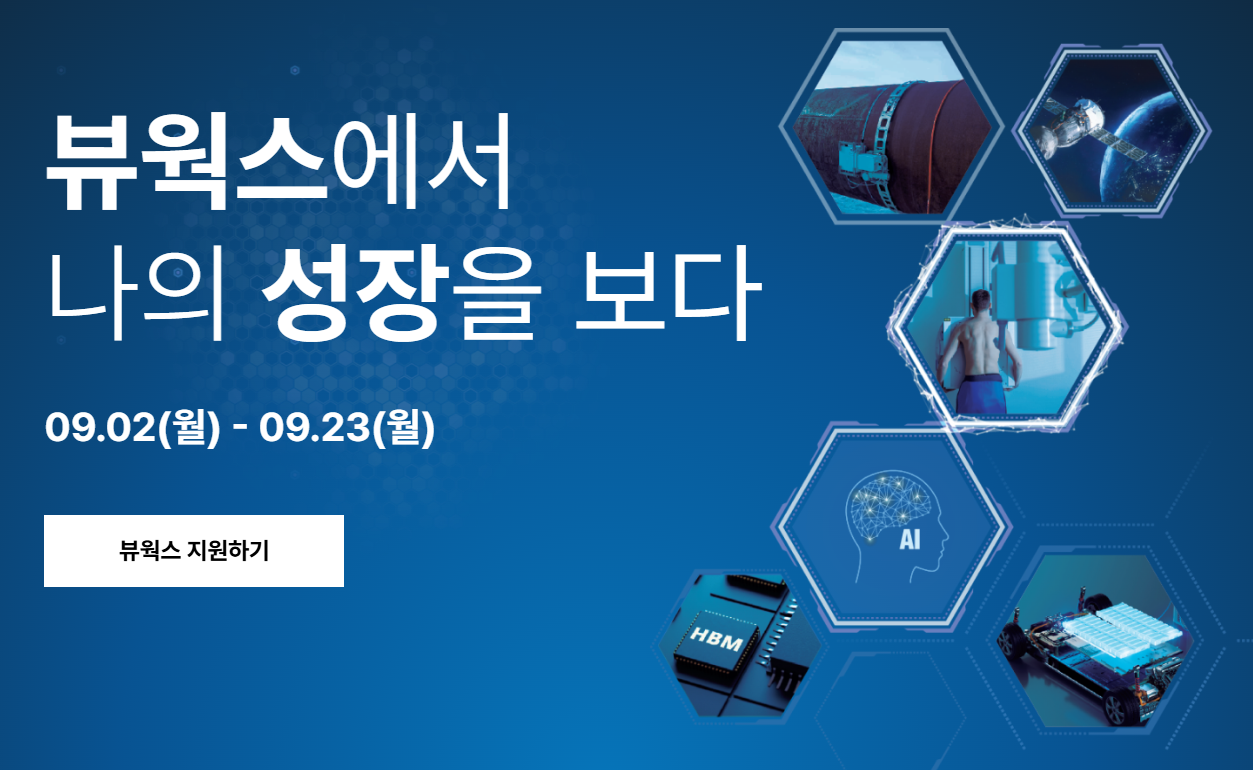 뷰웍스에서
나의 성장을 보다

09.02(월) - 09.23(월)

뷰웍스 지원하기

AI

HBM